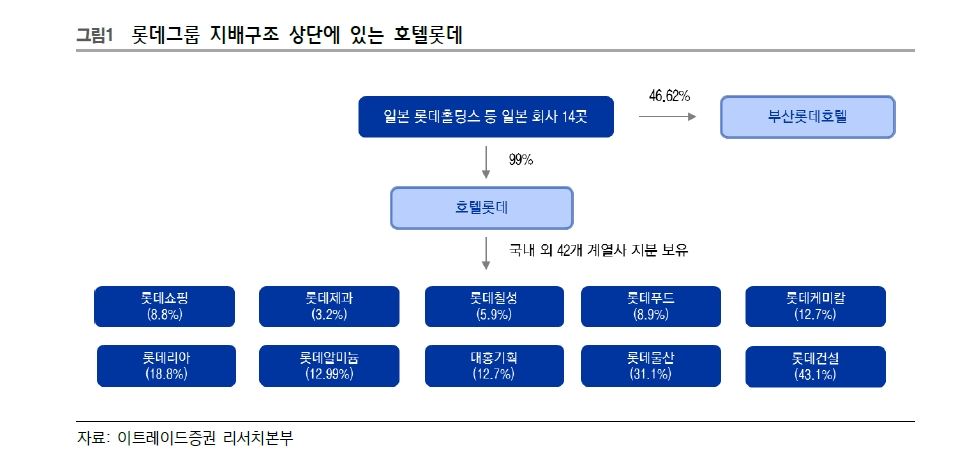 그림1 롯데그룹 지배구조 상단에 있는 호텔롯데

일본 롯데홀딩스 등 일본 회사 14곳

46.62%

부산롯데호텔

99%

호텔롯데

국내 외 42개 계열사 지분 보유

롯데쇼핑
(8.8%)

롯데제과
(3.2%)

롯데칠성
(5.9%)

롯데푸드
(8.9%)

롯데케미칼
(12.7%)

롯데리아
(18.8%)

롯데알미늄
(12.99%)

대홍기획
(12.7%)

롯데물산
(31.1%)

롯데건설
(43.1%)

자료: 이트레이드증권 리서치본부